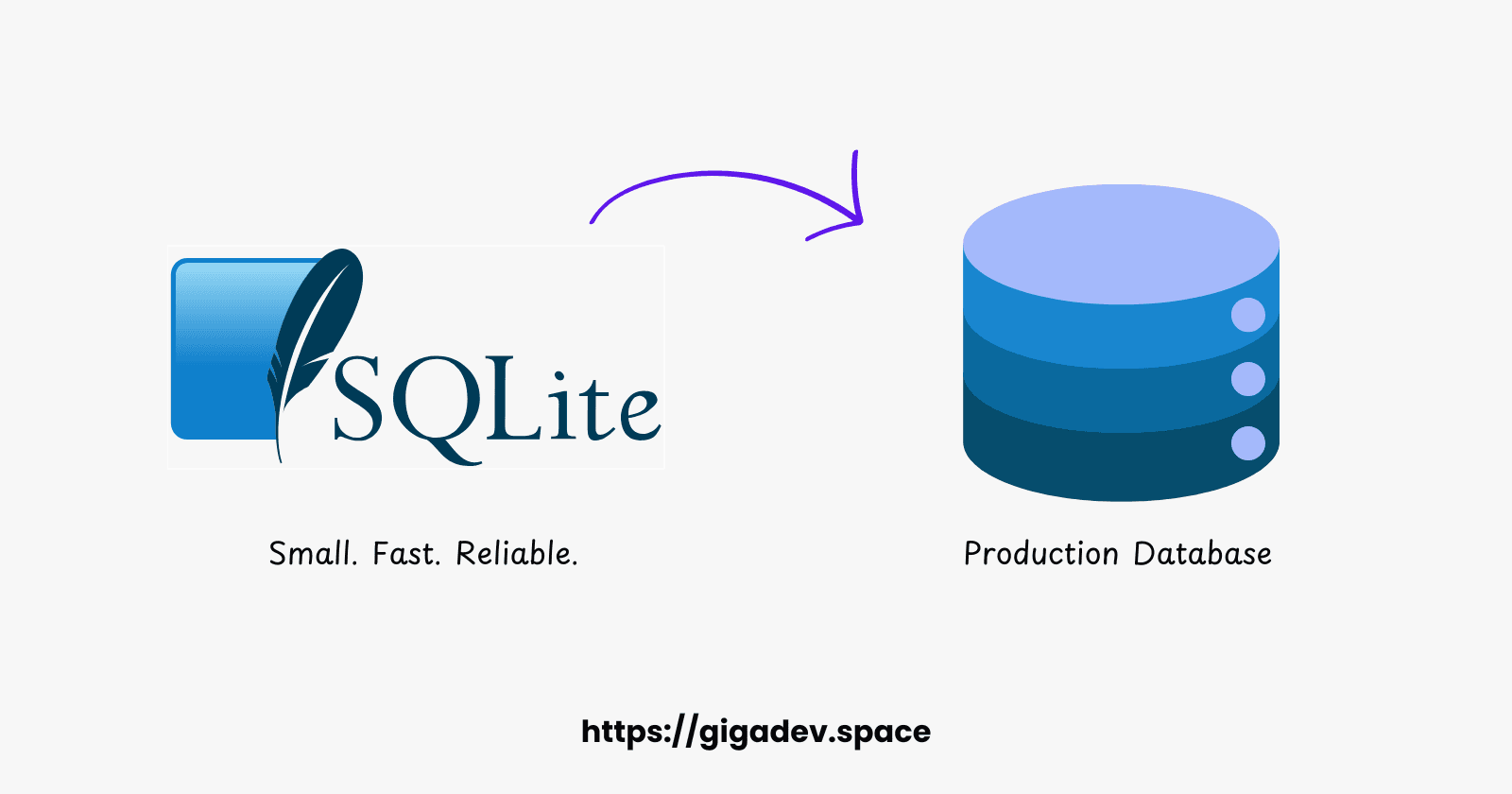 SQLite

Small. Fast. Reliable.

Production Database

https://gigadev.space